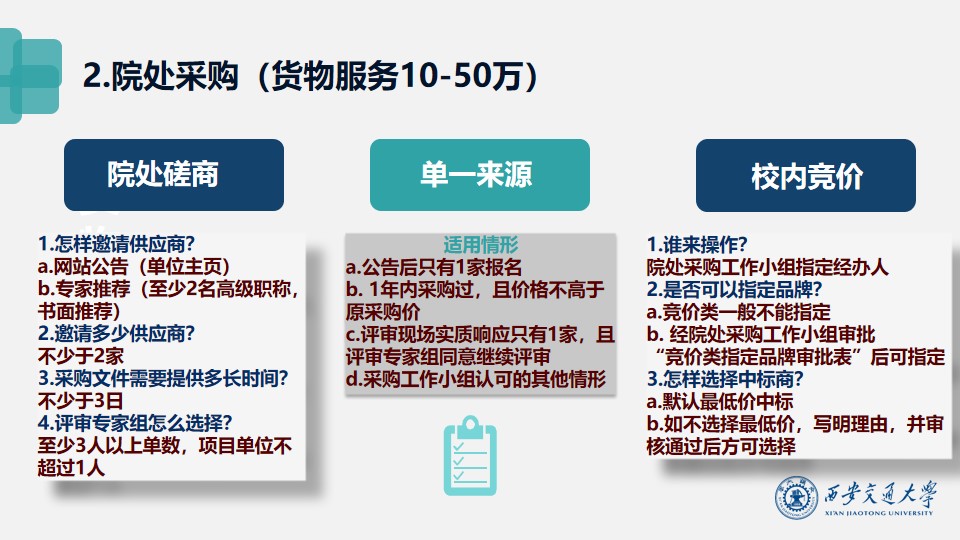 2.院处采购（货物服务10-50万）

院处磋商

1.怎样邀请供应商?
a.网站公告（单位主页）
b.专家推荐（至少2名高级职称，书面推荐）
2.邀请多少供应商?
不少于2家
3.采购文件需要提供多长时间?
不少于3日
4.评审专家组怎么选择?
至少3人以上单数，项目单位不超过1人

单一来源

适用情形
a.公告后只有1家报名
b. 1年内采购过，且价格不高于原采购价
c.评审现场实质响应只有1家，且评审专家组同意继续评审
d.采购工作小组认可的其他情形

校内竞价

1.谁来操作?
院处采购工作小组指定经办人
2.是否可以指定品牌?
a.竞价类一般不能指定
b. 经院处采购工作小组审批“竞价类指定品牌审批表”后可指定
3.怎样选择中标商?
a.默认最低价中标
b.如不选择最低价，写明理由，并审核通过后方可选择

西安交通大学
XI'AN JIAOTONG UNIVERSITY